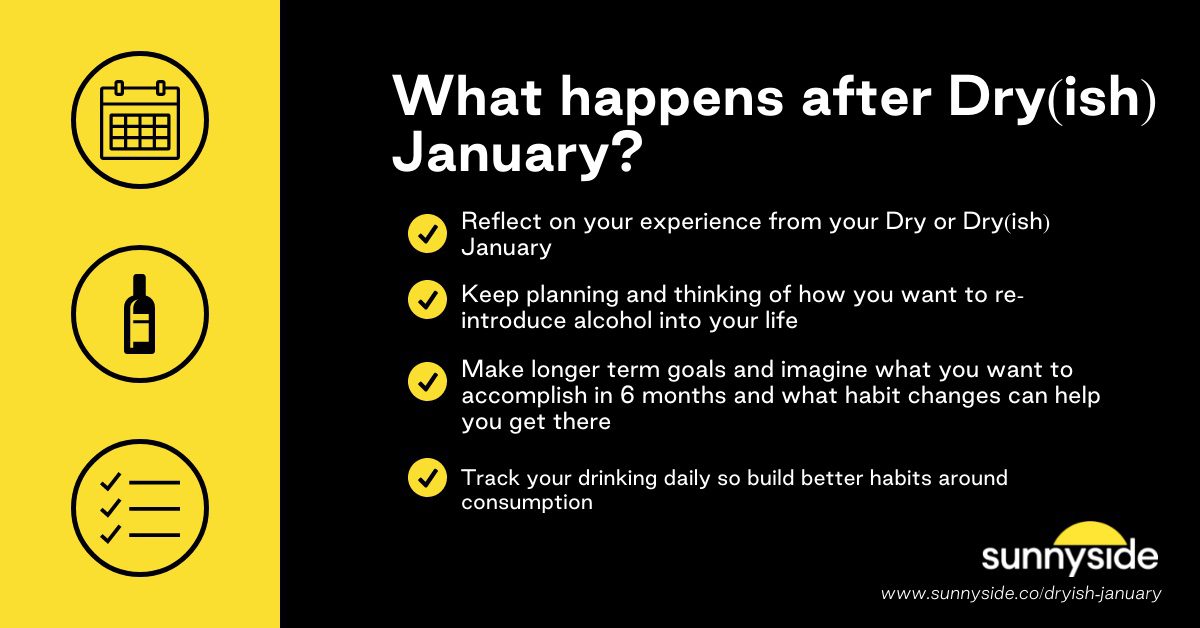 What happens after Dry(ish) January?

Reflect on your experience from your Dry or Dry(ish) January

Keep planning and thinking of how you want to re-introduce alcohol into your life

Make longer term goals and imagine what you want to accomplish in 6 months and what habit changes can help you get there

Track your drinking daily so build better habits around consumption

sunnyside

www.sunnyside.co/dryish-january